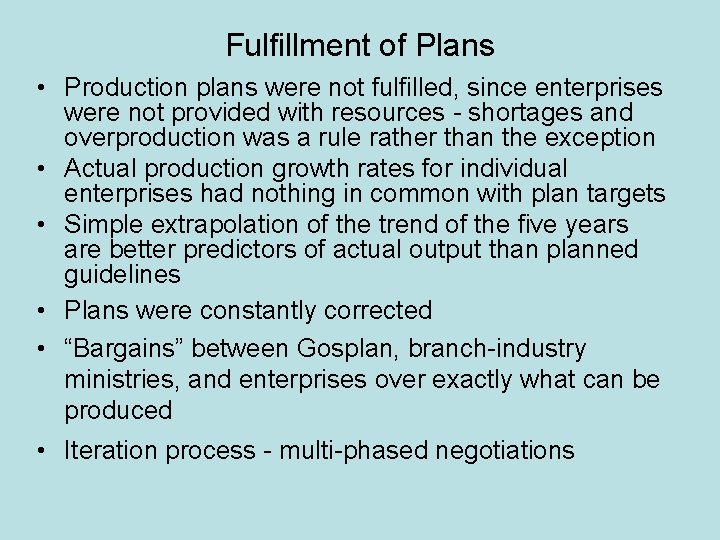 Fulfillment of Plans

• Production plans were not fulfilled, since enterprises were not provided with resources - shortages and overproduction was a rule rather than the exception
• Actual production growth rates for individual enterprises had nothing in common with plan targets
• Simple extrapolation of the trend of the five years are better predictors of actual output than planned guidelines
• Plans were constantly corrected
• “Bargains” between Gosplan, branch-industry ministries, and enterprises over exactly what can be produced
• Iteration process - multi-phased negotiations